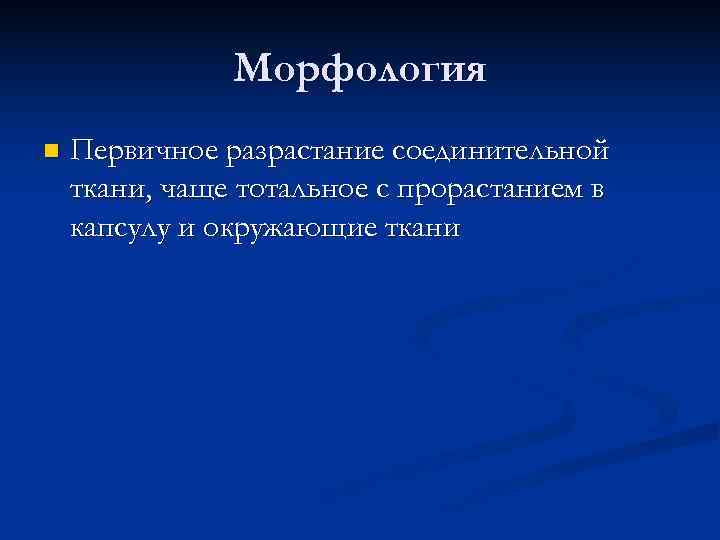 Морфология

Первичное разрастание соединительной ткани, чаще тотальное с прорастанием в капсулу и окружающие ткани